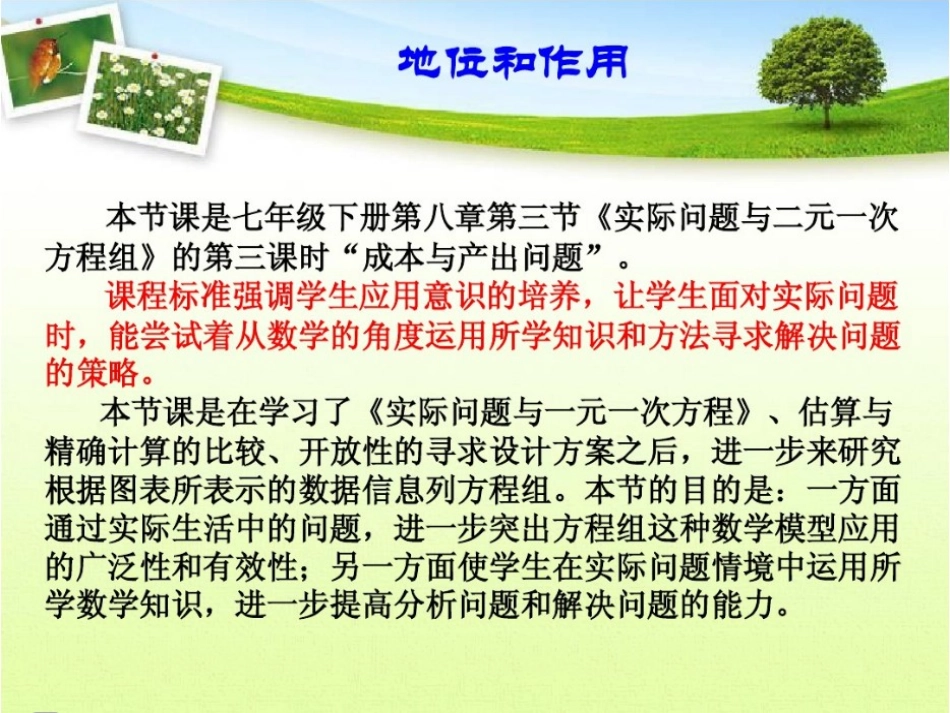 地位和作用

本节课是七年级下册第八章第三节《实际问题与二元一次方程组》的第三课时“成本与产出问题”。

课程标准强调学生应用意识的培养，让学生面对实际问题时，能尝试着从数学的角度运用所学知识和方法寻求解决问题的策略。

本节课是在学习了《实际问题与一元一次方程》、估算与精确计算的比较、开放性的寻求设计方案之后，进一步来研究根据图表所表示的数据信息列方程组。本节的目的是：一方面通过实际生活中的问题，进一步突出方程组这种数学模型应用的广泛性和有效性；另一方面使学生在实际问题情境中运用所学数学知识，进一步提高分析问题和解决问题的能力。